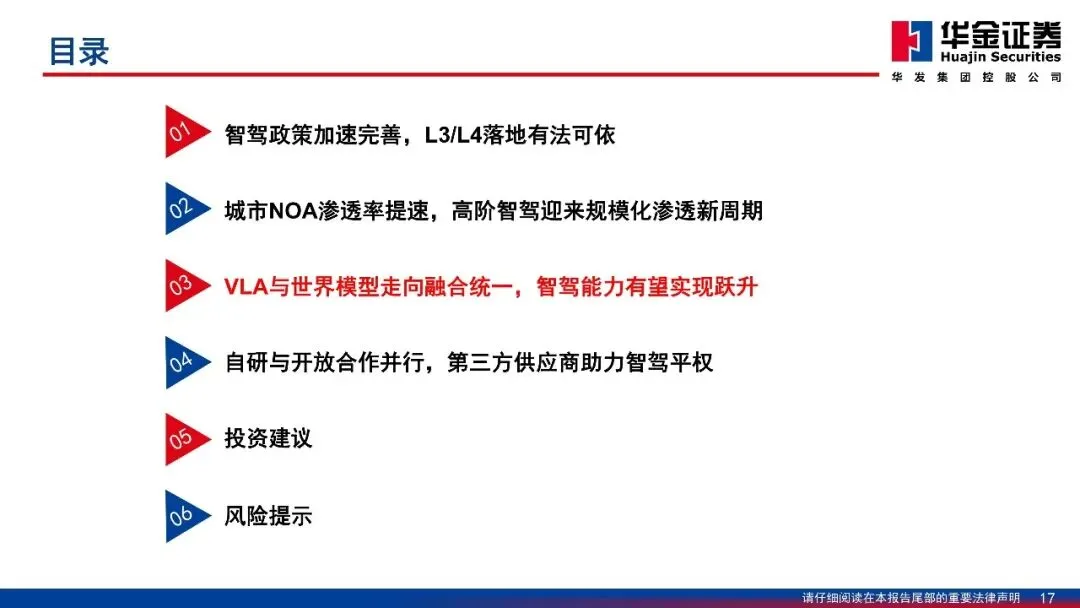 目录

华金证券
Huajin Securities
华发集团控股公司

01 智驾政策加速完善，L3/L4落地有法可依

02 城市NOA渗透率提速，高阶智驾迎来规模化渗透新周期

03 VLA与世界模型走向融合统一，智驾能力有望实现跃升

04 自研与开放合作并行，第三方供应商助力智驾平权

05 投资建议

06 风险提示

请仔细阅读在本报告尾部的重要法律声明 17